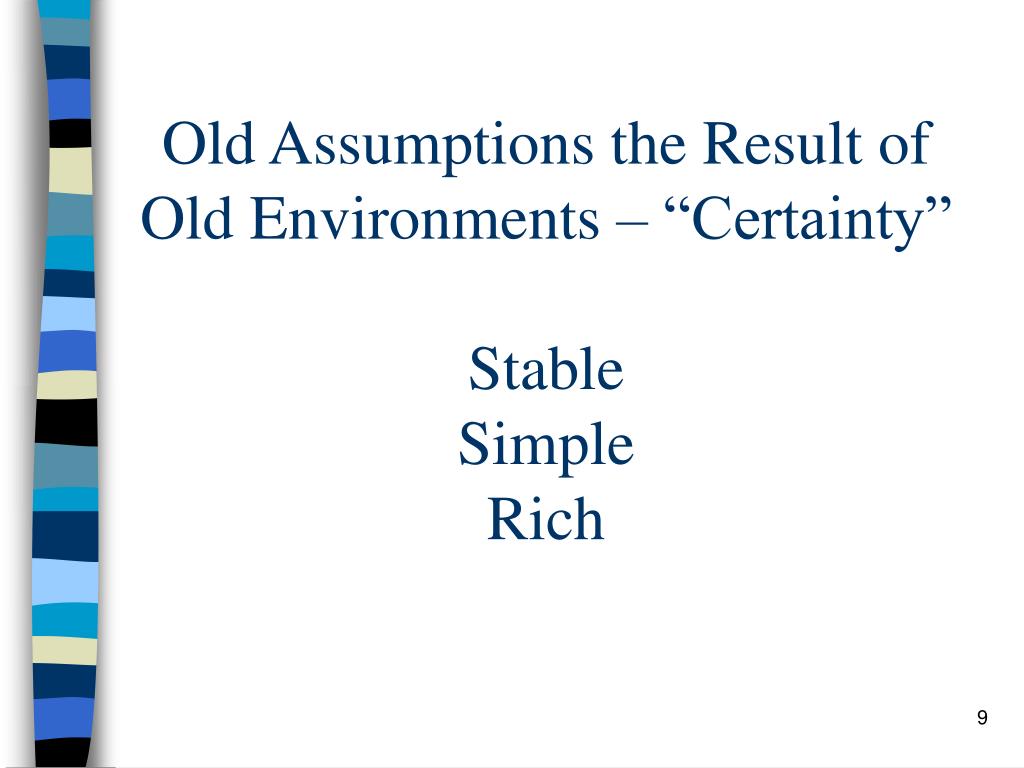 Old Assumptions the Result of Old Environments – “Certainty”

Stable
Simple
Rich

9